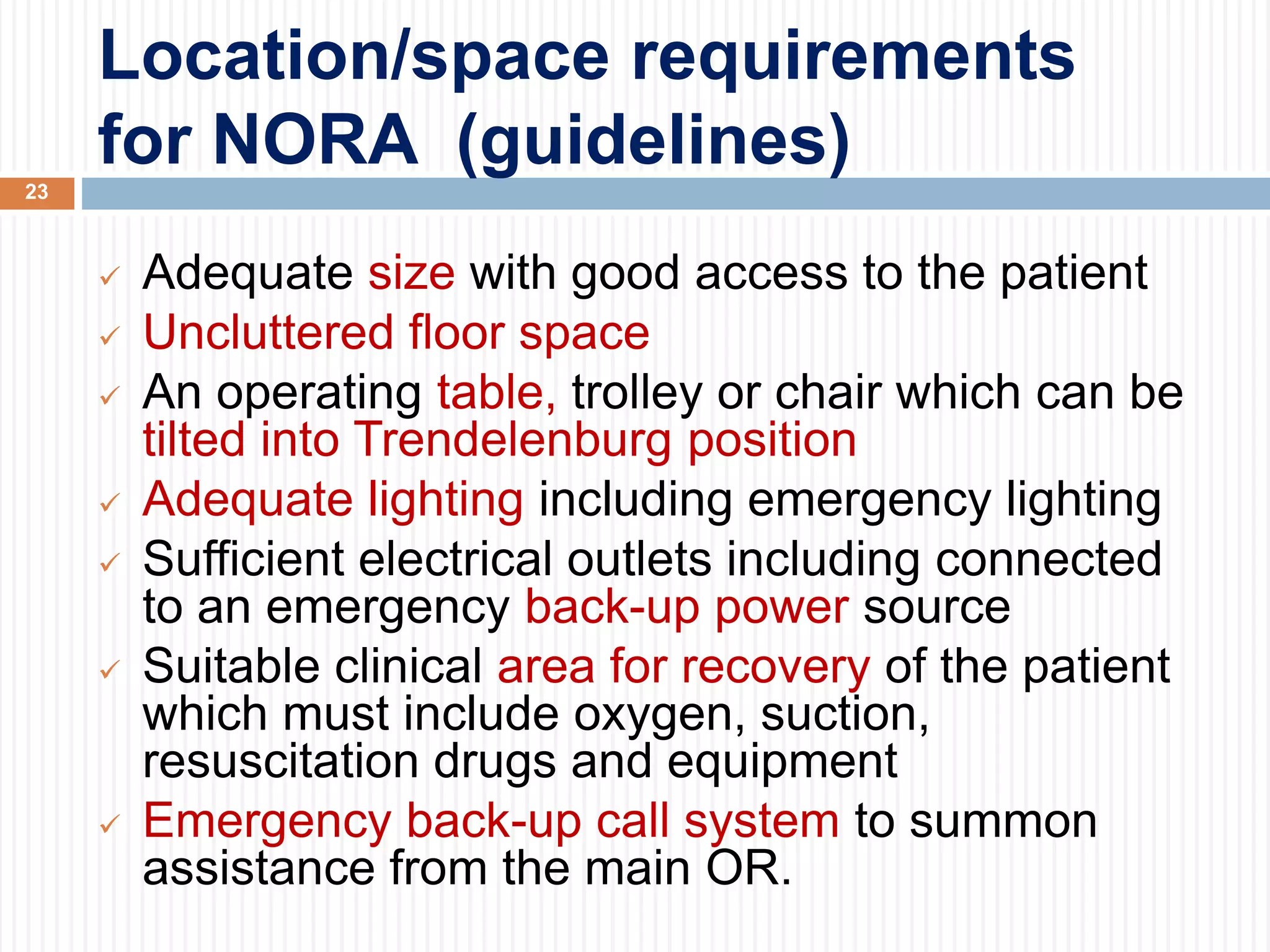 Location/space requirements for NORA (guidelines)

23

✓ Adequate size with good access to the patient
✓ Uncluttered floor space
✓ An operating table, trolley or chair which can be tilted into Trendelenburg position
✓ Adequate lighting including emergency lighting
✓ Sufficient electrical outlets including connected to an emergency back-up power source
✓ Suitable clinical area for recovery of the patient which must include oxygen, suction, resuscitation drugs and equipment
✓ Emergency back-up call system to summon assistance from the main OR.